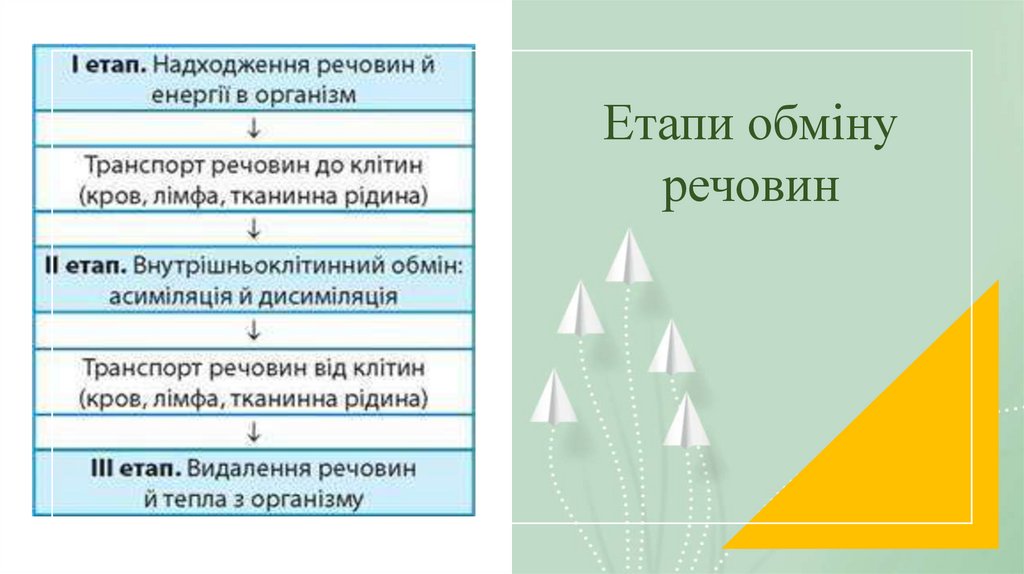 I етап. Надходження речовин й енергії в організм

↓

Транспорт речовин до клітин (кров, лімфа, тканинна рідина)

↓

II етап. Внутрішньоклітинний обмін: асиміляція й дисиміляція

↓

Транспорт речовин від клітин (кров, лімфа, тканинна рідина)

↓

III етап. Видалення речовин й тепла з організму

Етапи обміну речовин